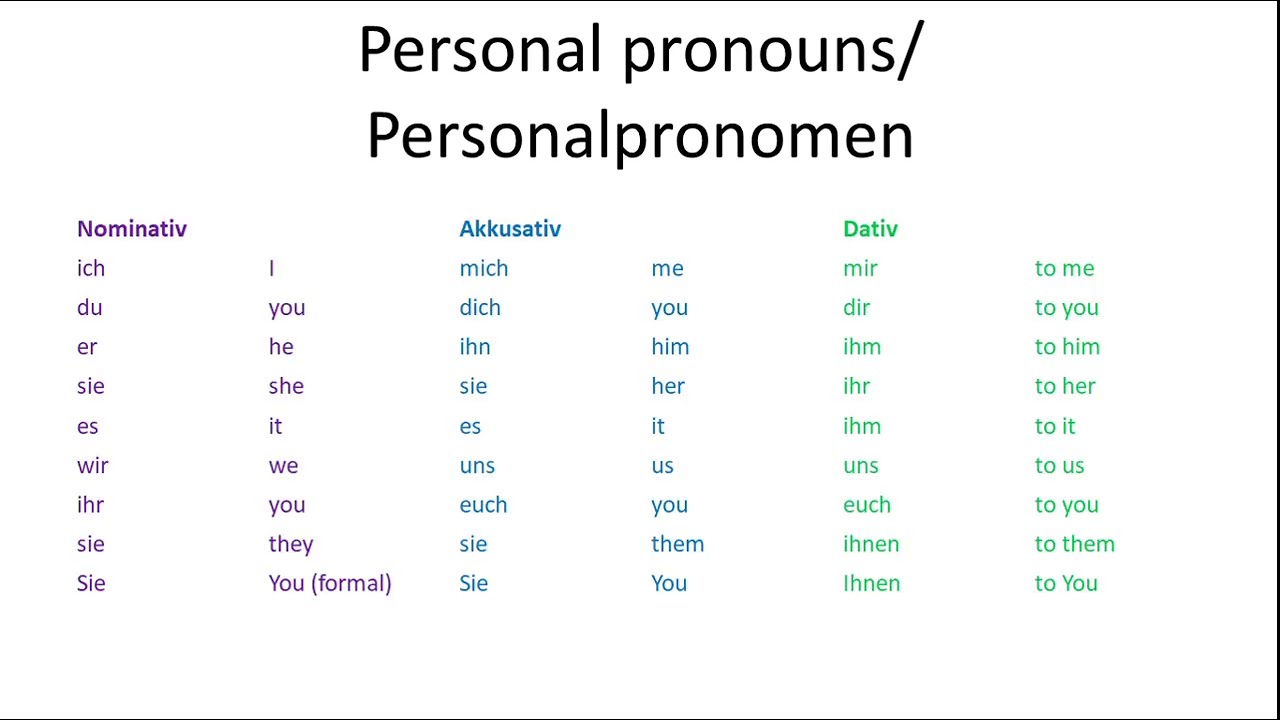 Personal pronouns/
Personalpronomen

| Nominativ | | Akkusativ | | Dativ | |
|---|---|---|---|---|---|
| ich | I | mich | me | mir | to me |
| du | you | dich | you | dir | to you |
| er | he | ihn | him | ihm | to him |
| sie | she | sie | her | ihr | to her |
| es | it | es | it | ihm | to it |
| wir | we | uns | us | uns | to us |
| ihr | you | euch | you | euch | to you |
| sie | they | sie | them | ihnen | to them |
| Sie | You (formal) | Sie | You | Ihnen | to You |